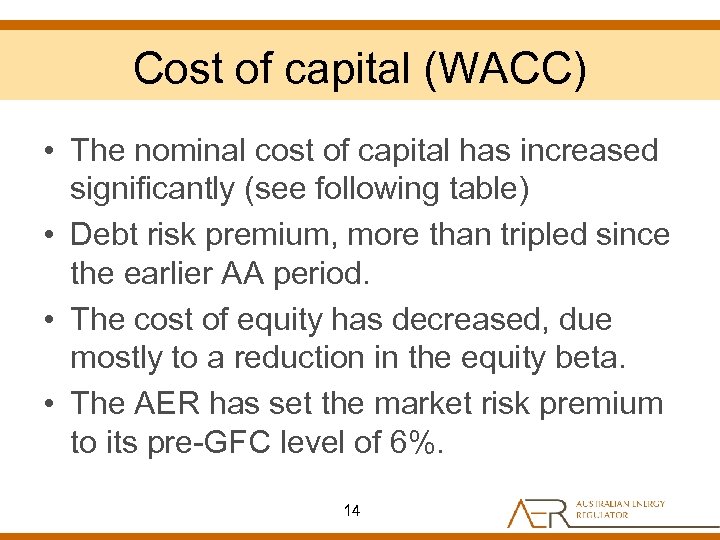 Cost of capital (WACC)

• The nominal cost of capital has increased significantly (see following table)

• Debt risk premium, more than tripled since the earlier AA period.

• The cost of equity has decreased, due mostly to a reduction in the equity beta.

• The AER has set the market risk premium to its pre-GFC level of 6%.

14

AER AUSTRALIAN ENERGY REGULATOR